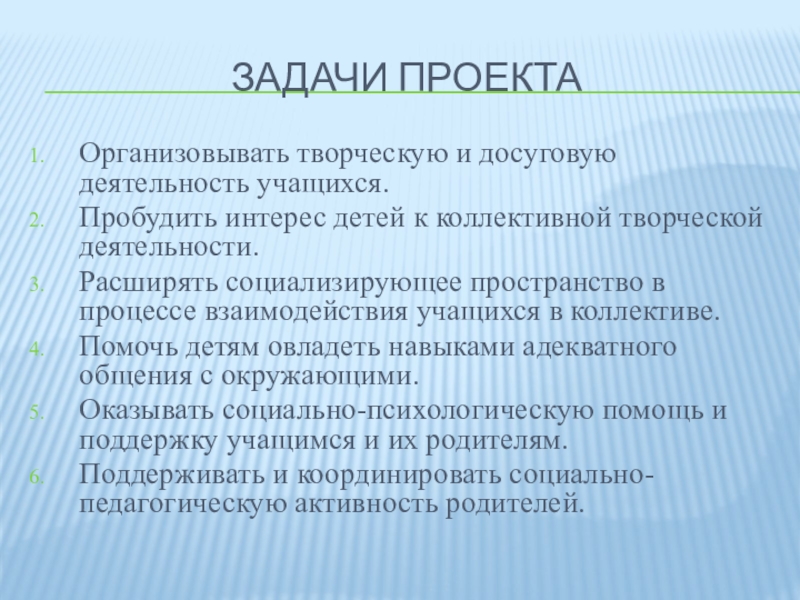 ЗАДАЧИ ПРОЕКТА

1. Организовывать творческую и досуговую деятельность учащихся.
2. Пробудить интерес детей к коллективной творческой деятельности.
3. Расширять социализирующее пространство в процессе взаимодействия учащихся в коллективе.
4. Помочь детям овладеть навыками адекватного общения с окружающими.
5. Оказывать социально-психологическую помощь и поддержку учащимся и их родителям.
6. Поддерживать и координировать социально-педагогическую активность родителей.